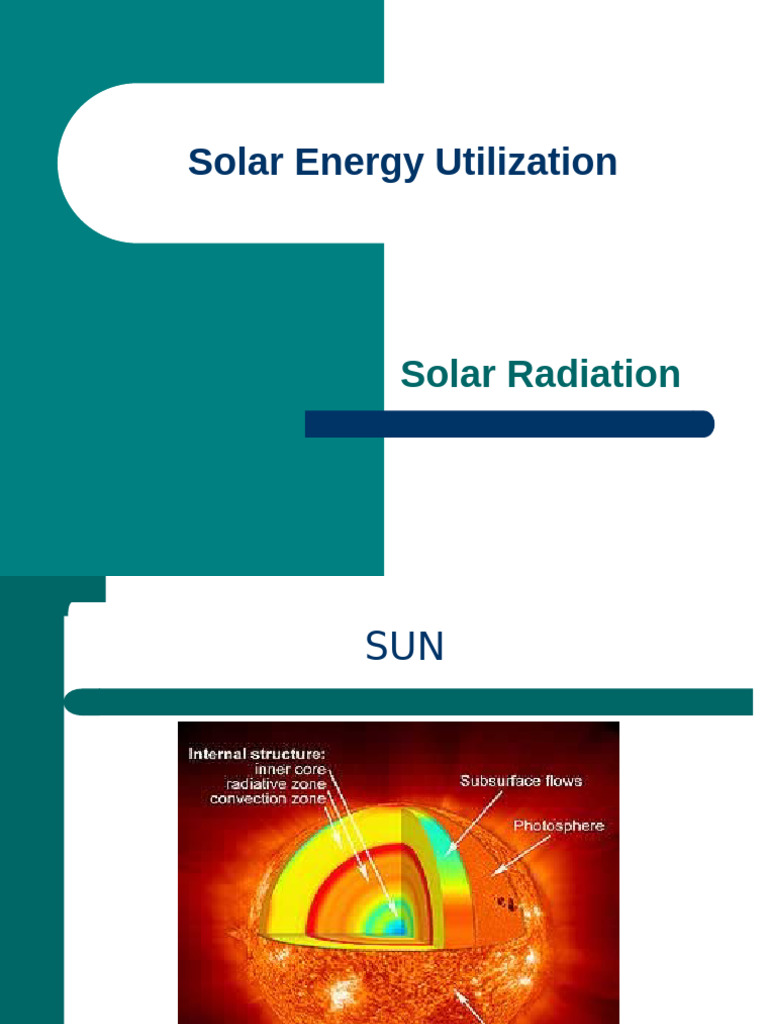 Solar Energy Utilization

Solar Radiation

SUN

Internal structure:
inner core
radiative zone
convection zone

Subsurface flows

Photosphere